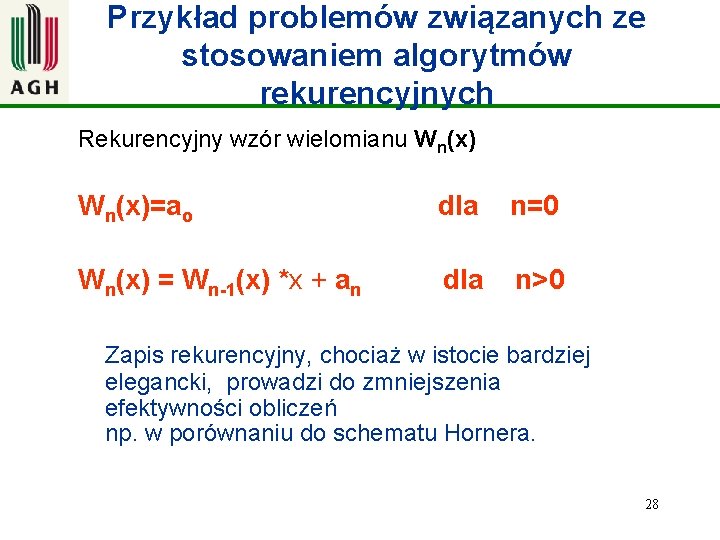 AGH

Przykład problemów związanych ze stosowaniem algorytmów rekurencyjnych

Rekurencyjny wzór wielomianu $W_n(x)$

$W_n(x)=a_o$ dla n=0

$W_n(x) = W_{n-1}(x) * x + a_n$ dla n>0

Zapis rekurencyjny, chociaż w istocie bardziej elegancki, prowadzi do zmniejszenia efektywności obliczeń
np. w porównaniu do schematu Hornera.

28